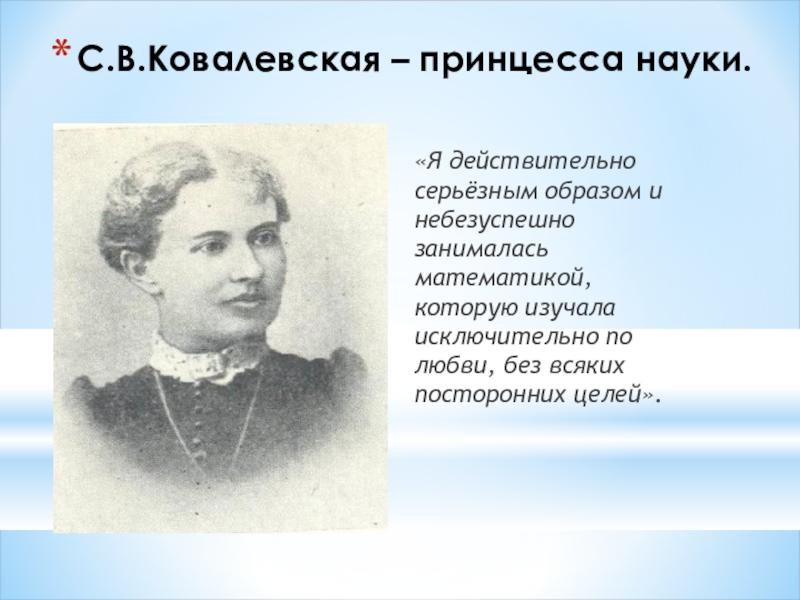 * С.В.Ковалевская – принцесса науки.

«Я действительно серьёзным образом и небезуспешно занималась математикой, которую изучала исключительно по любви, без всяких посторонних целей».